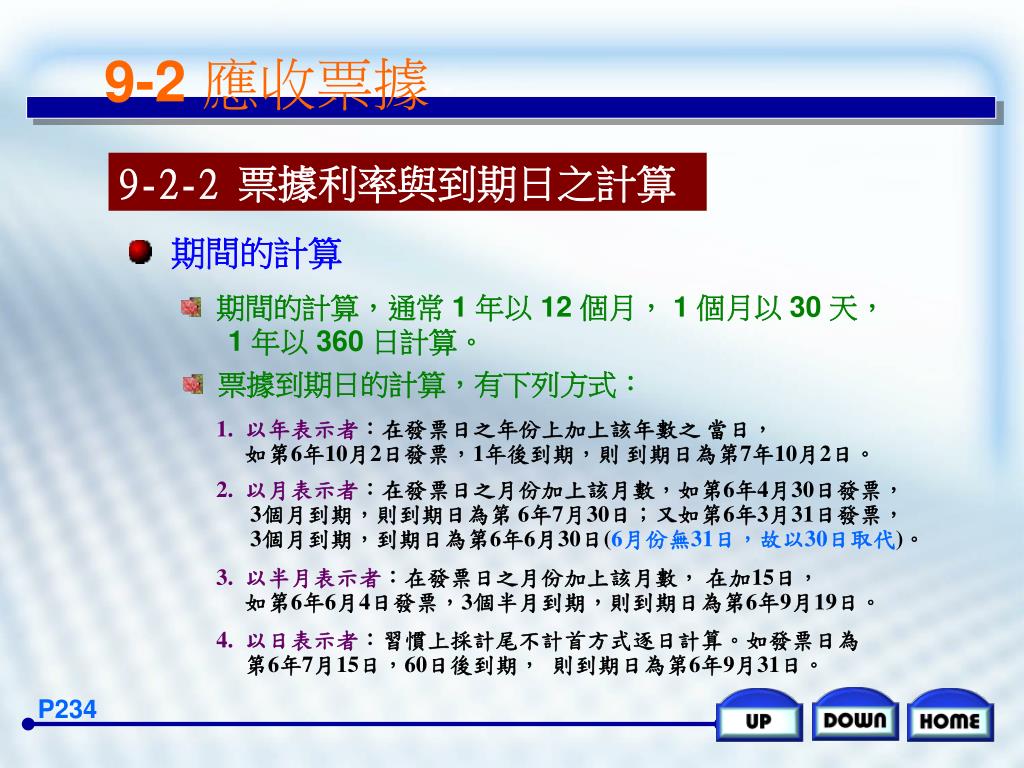 9-2 應收票據

9-2-2 票據利率與到期日之計算

期間的計算

期間的計算，通常 1 年以 12 個月， 1 個月以 30 天， 1 年以 360 日計算。

票據到期日的計算，有下列方式：

1. 以年表示者：在發票日之年份上加上該年數之 當日， 如第6年10月2日發票，1年後到期，則 到期日為第7年10月2日。

2. 以月表示者：在發票日之月份加上該月數，如第6年4月30日發票， 3個月到期，則到期日為第 6年7月30日；又如第6年3月31日發票， 3個月到期，到期日為第6年6月30日(6月份無31日，故以30日取代)。

3. 以半月表示者：在發票日之月份加上該月數， 在加15日， 如第6年6月4日發票，3個半月到期，則到期日為第6年9月19日。

4. 以日表示者：習慣上採計尾不計首方式逐日計算。如發票日為 第6年7月15日，60日後到期， 則到期日為第6年9月31日。

P234

UP DOWN HOME